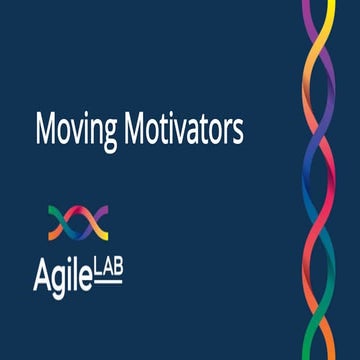 Moving Motivators

AgileLAB